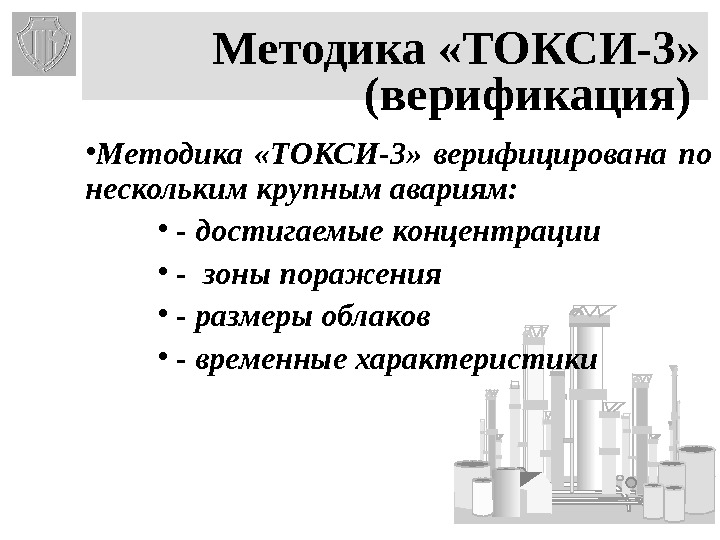 Методика «ТОКСИ-3» (верификация)

•Методика «ТОКСИ-3» верифицирована по нескольким крупным авариям:

• - достигаемые концентрации

• - зоны поражения

• - размеры облаков

• - временные характеристики